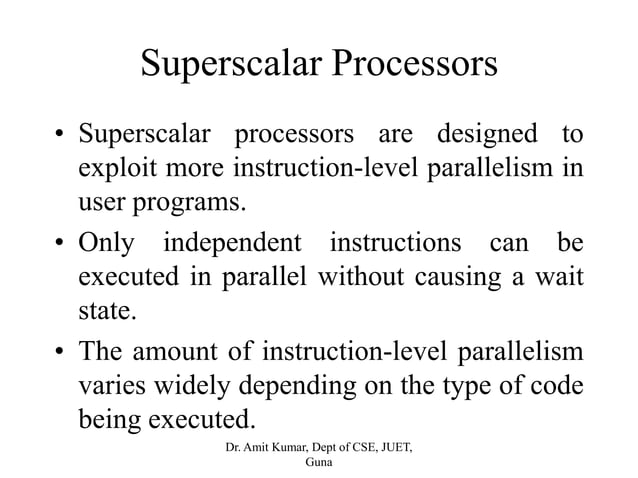 Superscalar Processors

• Superscalar processors are designed to exploit more instruction-level parallelism in user programs.

• Only independent instructions can be executed in parallel without causing a wait state.

• The amount of instruction-level parallelism varies widely depending on the type of code being executed.

Dr. Amit Kumar, Dept of CSE, JUET, Guna